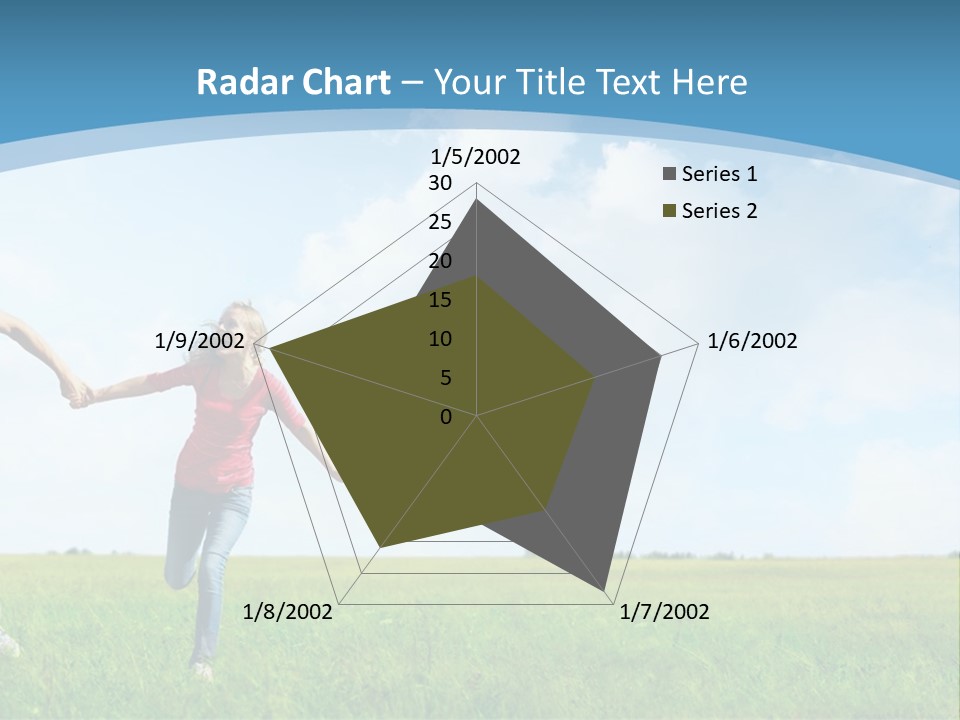 Radar Chart – Your Title Text Here

1/5/2002
30
25
20
15
10
5
0
1/6/2002
1/7/2002
1/8/2002
1/9/2002

Series 1
Series 2